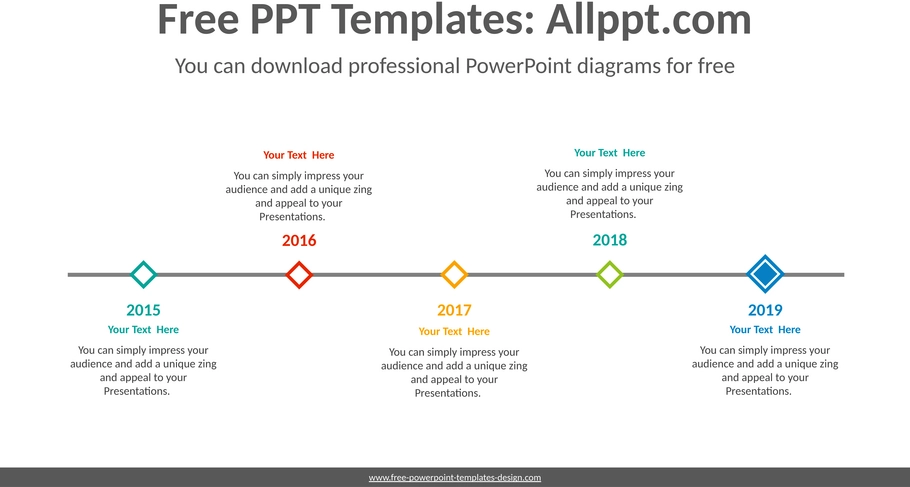 Free PPT Templates: Allppt.com

You can download professional PowerPoint diagrams for free

Your Text Here

You can simply impress your audience and add a unique zing and appeal to your Presentations.

2016

Your Text Here

You can simply impress your audience and add a unique zing and appeal to your Presentations.

2018

2015

Your Text Here

You can simply impress your audience and add a unique zing and appeal to your Presentations.

2017

Your Text Here

You can simply impress your audience and add a unique zing and appeal to your Presentations.

2019

Your Text Here

You can simply impress your audience and add a unique zing and appeal to your Presentations.

www.free-powerpoint-templates-design.com